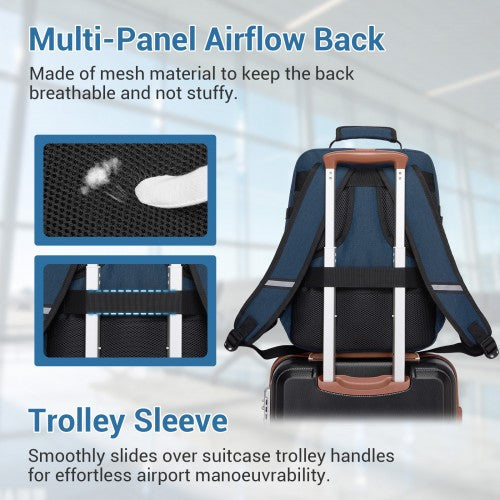 Multi-Panel Airflow Back

Made of mesh material to keep the back breathable and not stuffy.

Trolley Sleeve

Smoothly slides over suitcase trolley handles for effortless airport manoeuvrability.